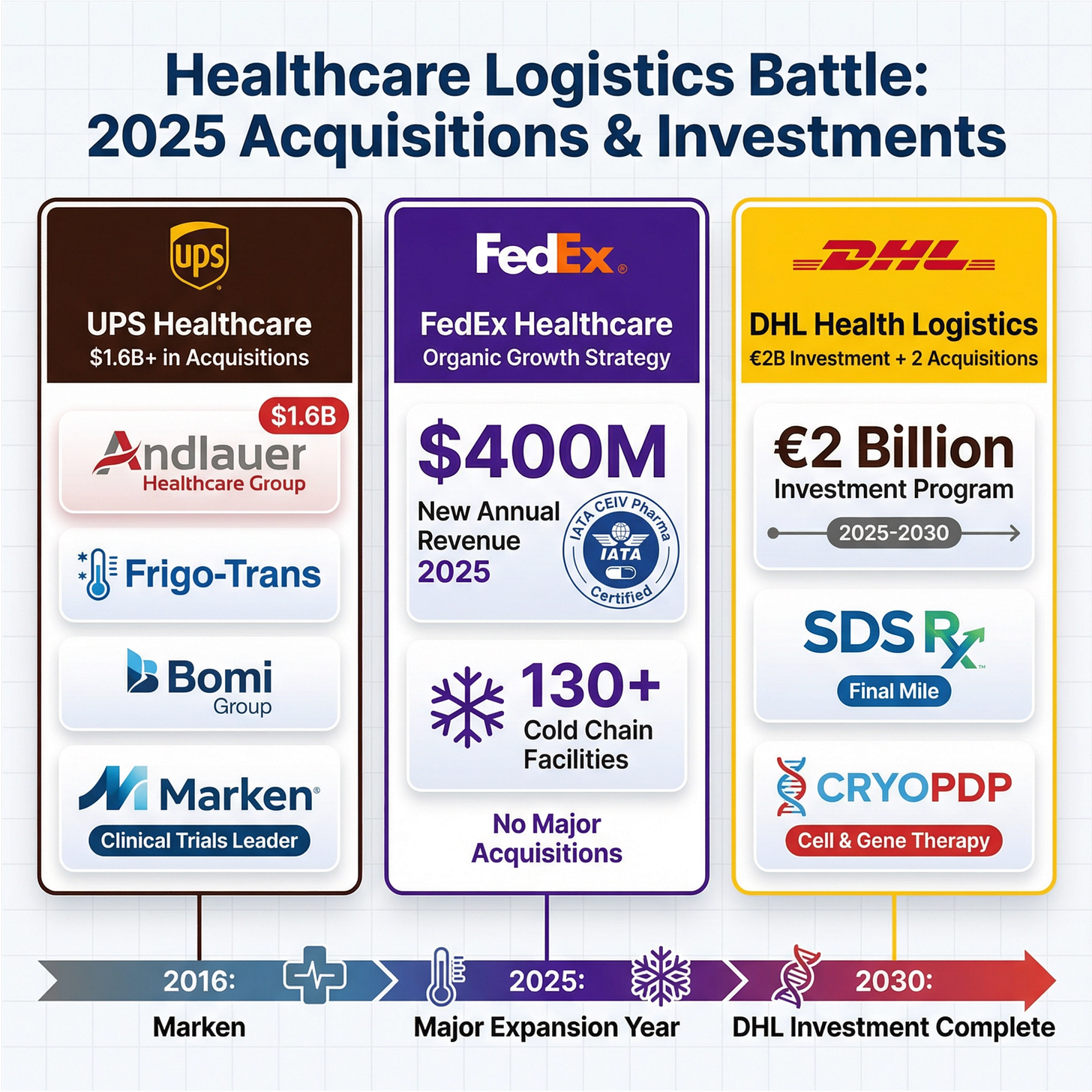 Healthcare Logistics Battle: 2025 Acquisitions & Investments

ups

UPS Healthcare
$1.6B+ in Acquisitions

$1.6B
Andlauer Healthcare Group

Frigo-Trans

Bomi Group

Marken
Clinical Trials Leader

FedEx

FedEx Healthcare
Organic Growth Strategy

$400M
New Annual Revenue 2025

IATA CEIV Pharma
IATA
Certified

130+
Cold Chain Facilities

No Major Acquisitions

DHL

DHL Health Logistics
€2B Investment + 2 Acquisitions

€2 Billion
Investment Program
2025-2030

SDS Rx
Final Mile

CRYOPDP
Cell & Gene Therapy

2016:
Marken

2025:
Major Expansion Year

2030:
DHL Investment Complete